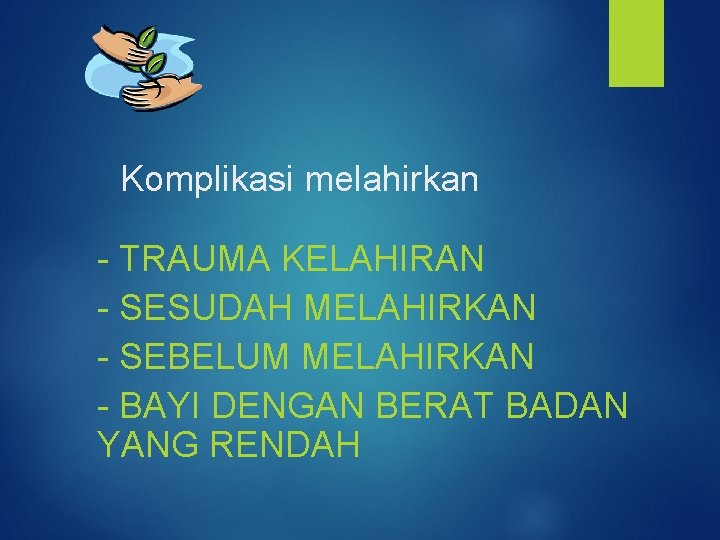 Komplikasi melahirkan

- TRAUMA KELAHIRAN
- SESUDAH MELAHIRKAN
- SEBELUM MELAHIRKAN
- BAYI DENGAN BERAT BADAN YANG RENDAH